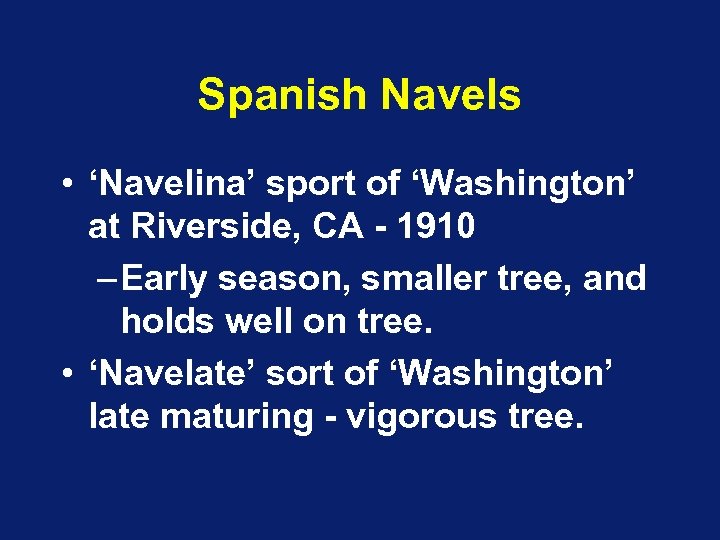 Spanish Navels

• ‘Navelina’ sport of ‘Washington’ at Riverside, CA - 1910

– Early season, smaller tree, and holds well on tree.

• ‘Navelate’ sort of ‘Washington’ late maturing - vigorous tree.